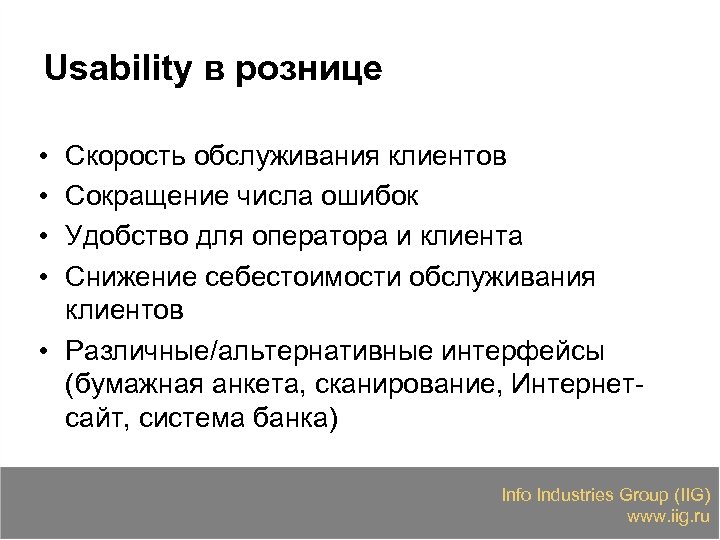 Usability в рознице

• Скорость обслуживания клиентов
• Сокращение числа ошибок
• Удобство для оператора и клиента
• Снижение себестоимости обслуживания клиентов
• Различные/альтернативные интерфейсы (бумажная анкета, сканирование, Интернет-сайт, система банка)

Info Industries Group (IIG)
www.iig.ru